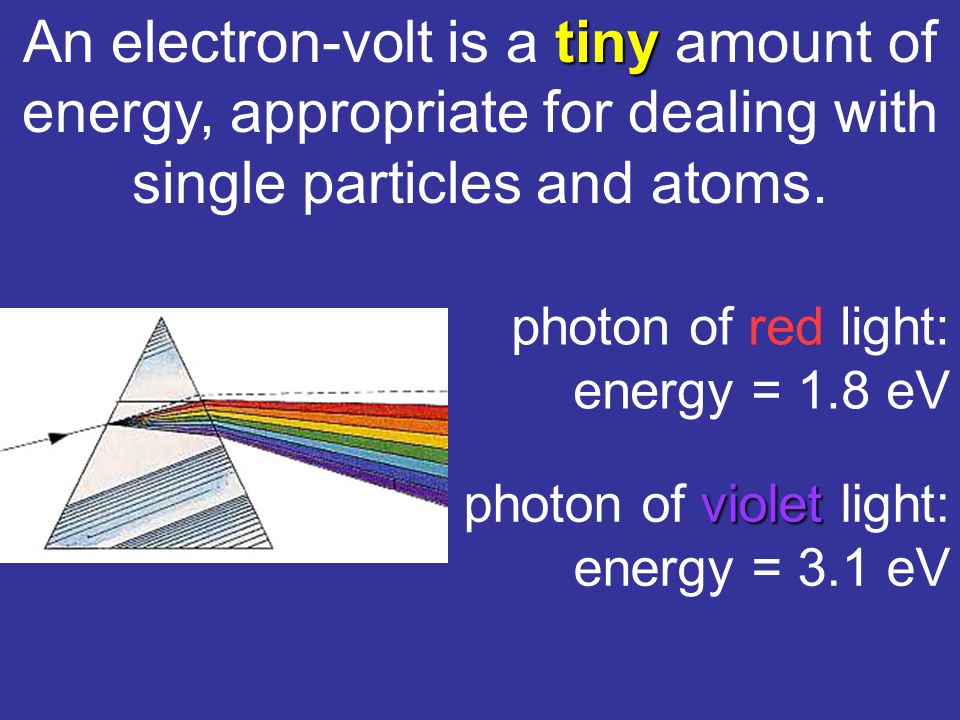 An electron-volt is a tiny amount of energy, appropriate for dealing with single particles and atoms.

photon of red light:
energy = 1.8 eV

photon of violet light:
energy = 3.1 eV